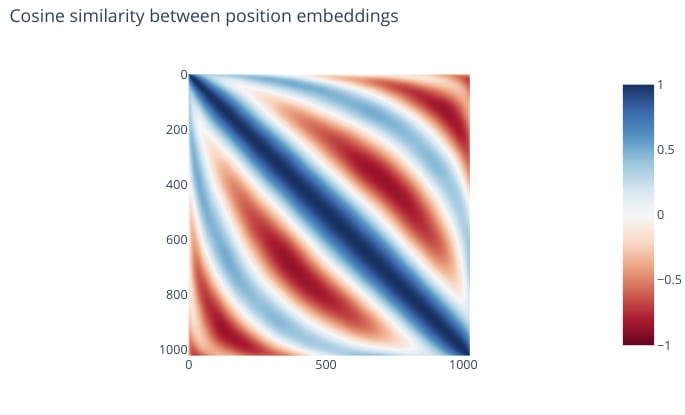 Cosine similarity between position embeddings

0
200
400
600
800
1000

0
500
1000

1
0.5
0
−0.5
−1